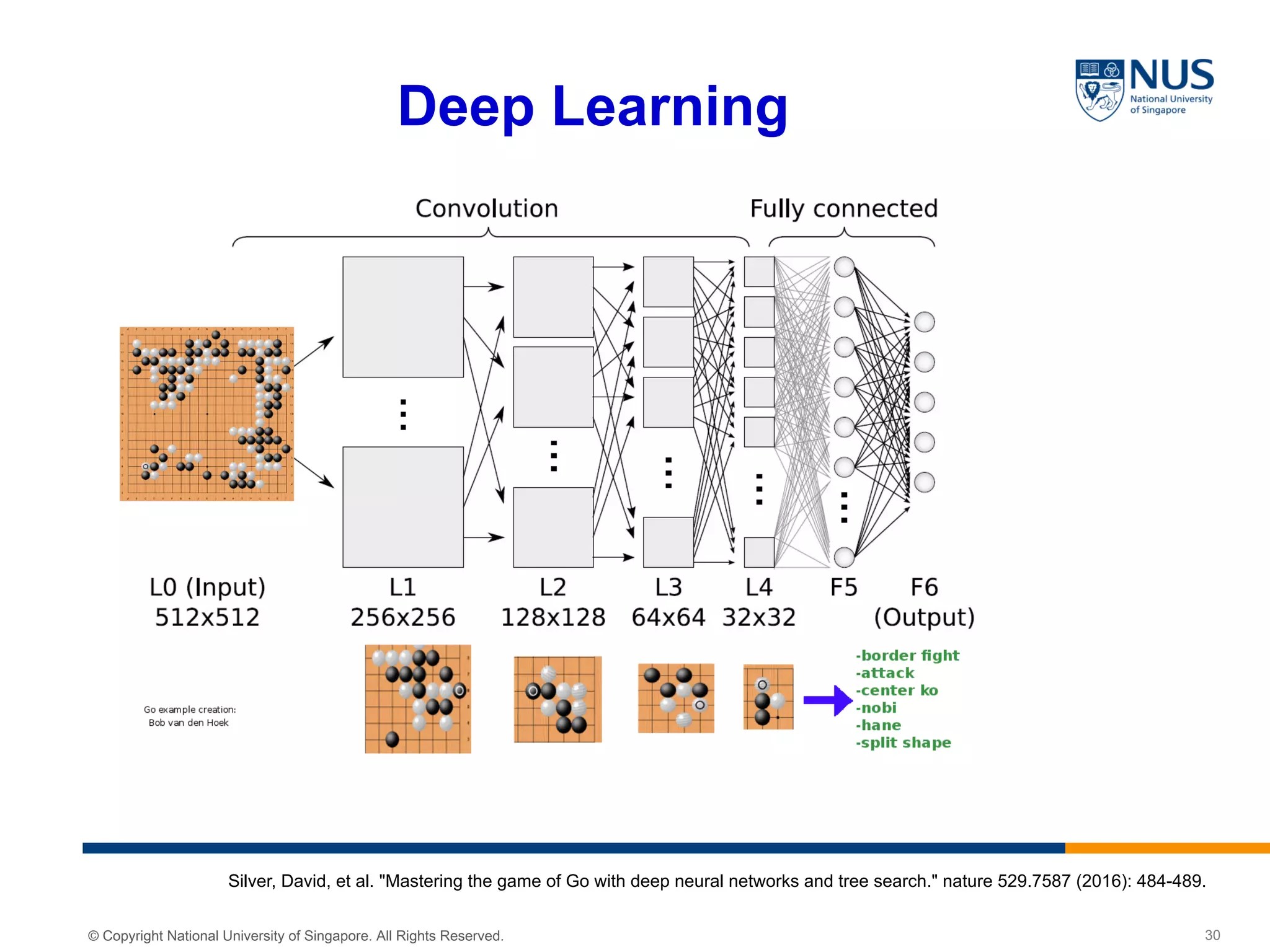 Deep Learning

NUS
National University of Singapore

Convolution

Fully connected

L0 (Input)
512x512

L1
256x256

L2
128x128

L3
64x64

L4
32x32

F5

F6
(Output)

Go example creation:
Bob van den Hoek

-border fight
-attack
-center ko
-nobi
-hane
-split shape

Silver, David, et al. "Mastering the game of Go with deep neural networks and tree search." nature 529.7587 (2016): 484-489.

© Copyright National University of Singapore. All Rights Reserved.

30